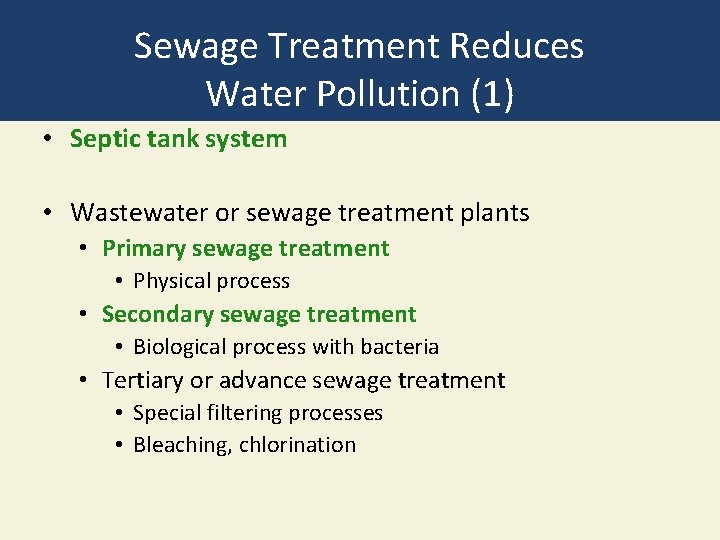 Sewage Treatment Reduces Water Pollution (1)

• Septic tank system

• Wastewater or sewage treatment plants
  • Primary sewage treatment
    • Physical process
  • Secondary sewage treatment
    • Biological process with bacteria
  • Tertiary or advance sewage treatment
    • Special filtering processes
    • Bleaching, chlorination